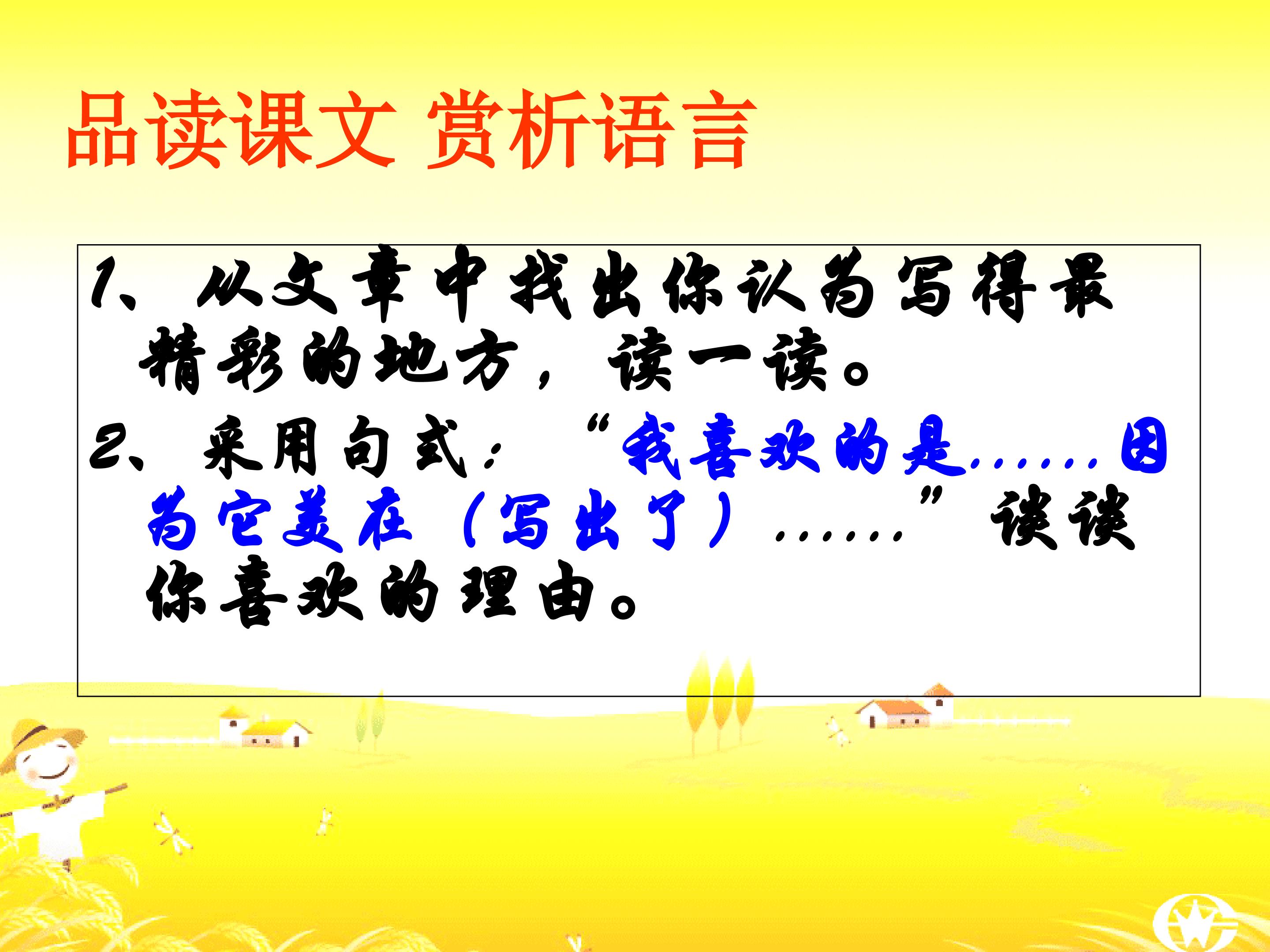 品读课文 赏析语言

1、从文章中找出你认为写得最精彩的地方，读一读。

2、采用句式：“我喜欢的是……因为它美在（写出了）……”谈谈你喜欢的理由。